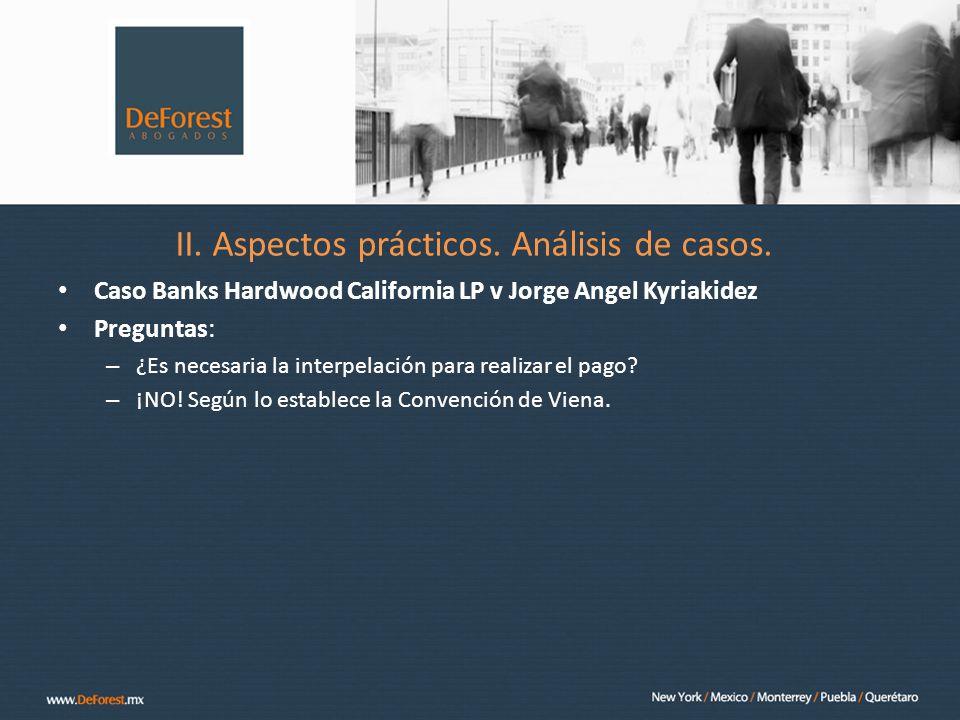 DeForest
ABOGADOS

II. Aspectos prácticos. Análisis de casos.

• Caso Banks Hardwood California LP v Jorge Angel Kyriakidez
• Preguntas:
– ¿Es necesaria la interpelación para realizar el pago?
– ¡NO! Según lo establece la Convención de Viena.

www.DeForest.mx

New York / Mexico / Monterrey / Puebla / Querétaro